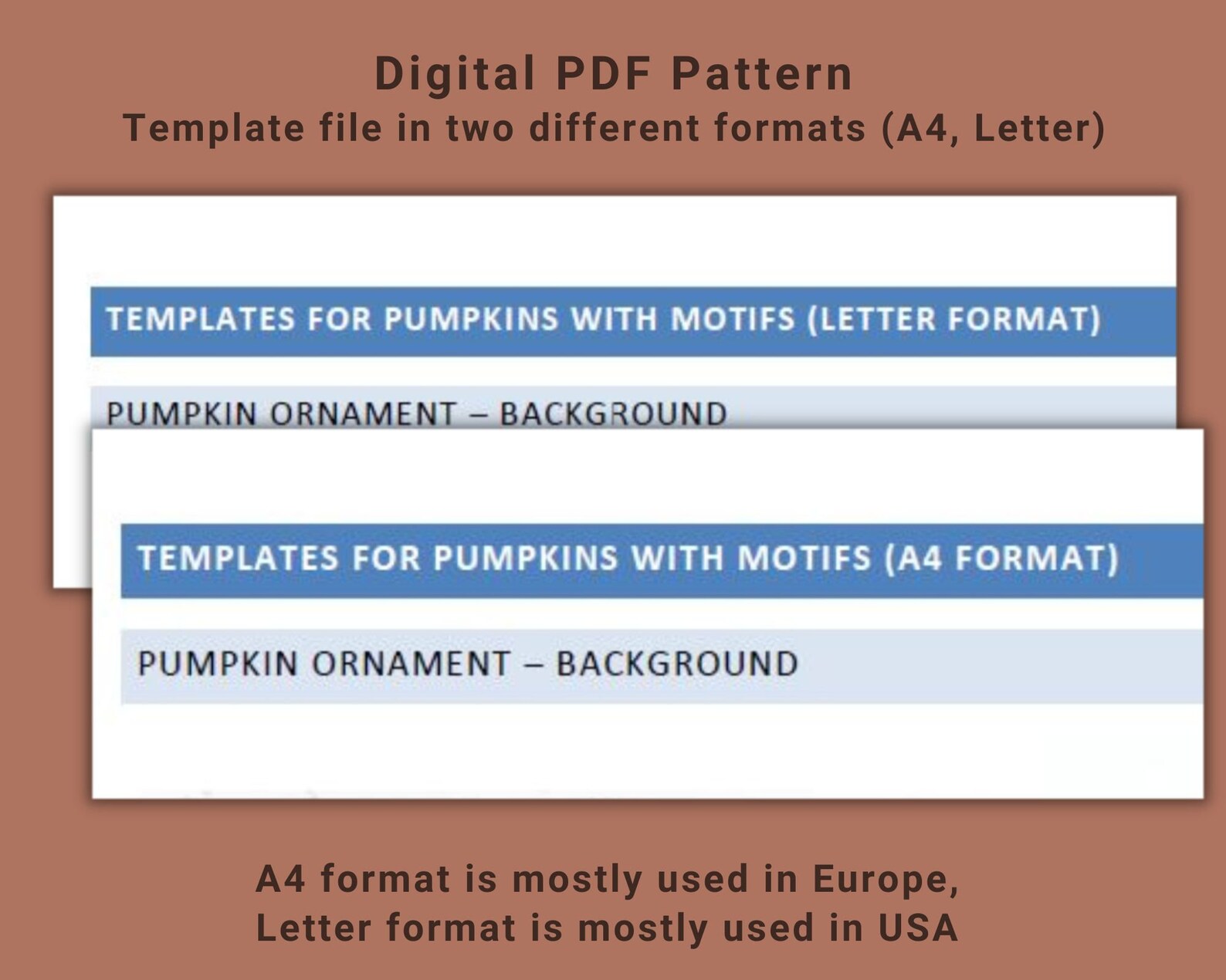 Digital PDF Pattern
Template file in two different formats (A4, Letter)

TEMPLATES FOR PUMPKINS WITH MOTIFS (LETTER FORMAT)

PUMPKIN ORNAMENT – BACKGROUND

TEMPLATES FOR PUMPKINS WITH MOTIFS (A4 FORMAT)

PUMPKIN ORNAMENT – BACKGROUND

A4 format is mostly used in Europe,
Letter format is mostly used in USA